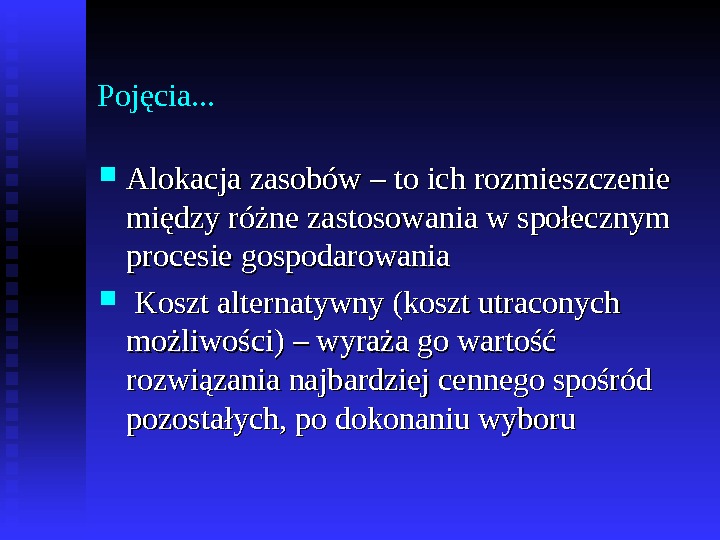 Pojęcia...

Alokacja zasobów – to ich rozmieszczenie między różne zastosowania w społecznym procesie gospodarowania

Koszt alternatywny (koszt utraconych możliwości) – wyraża go wartość rozwiązania najbardziej cennego spośród pozostałych, po dokonaniu wyboru